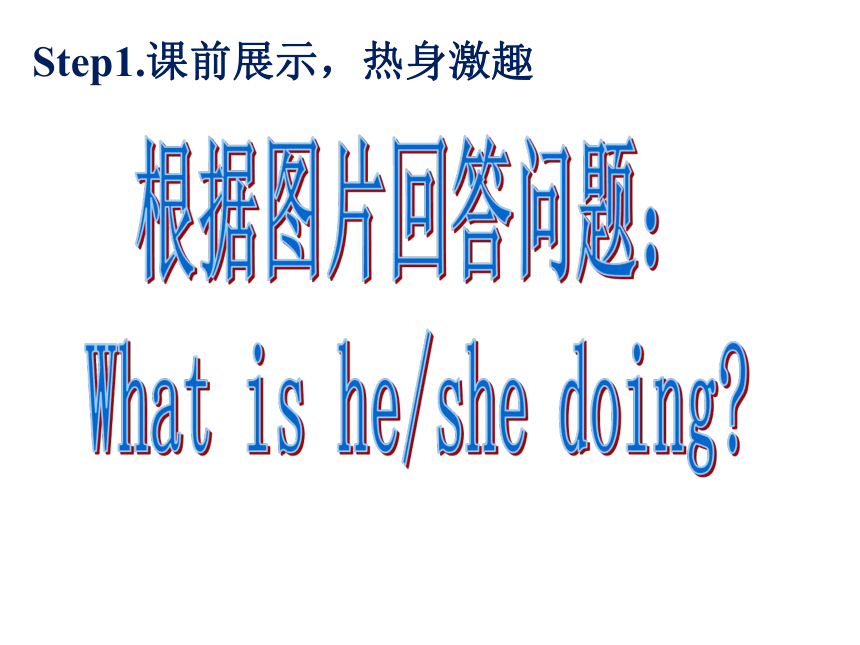 Step1.课前展示，热身激趣

根据图片回答问题:

What is he/she doing?